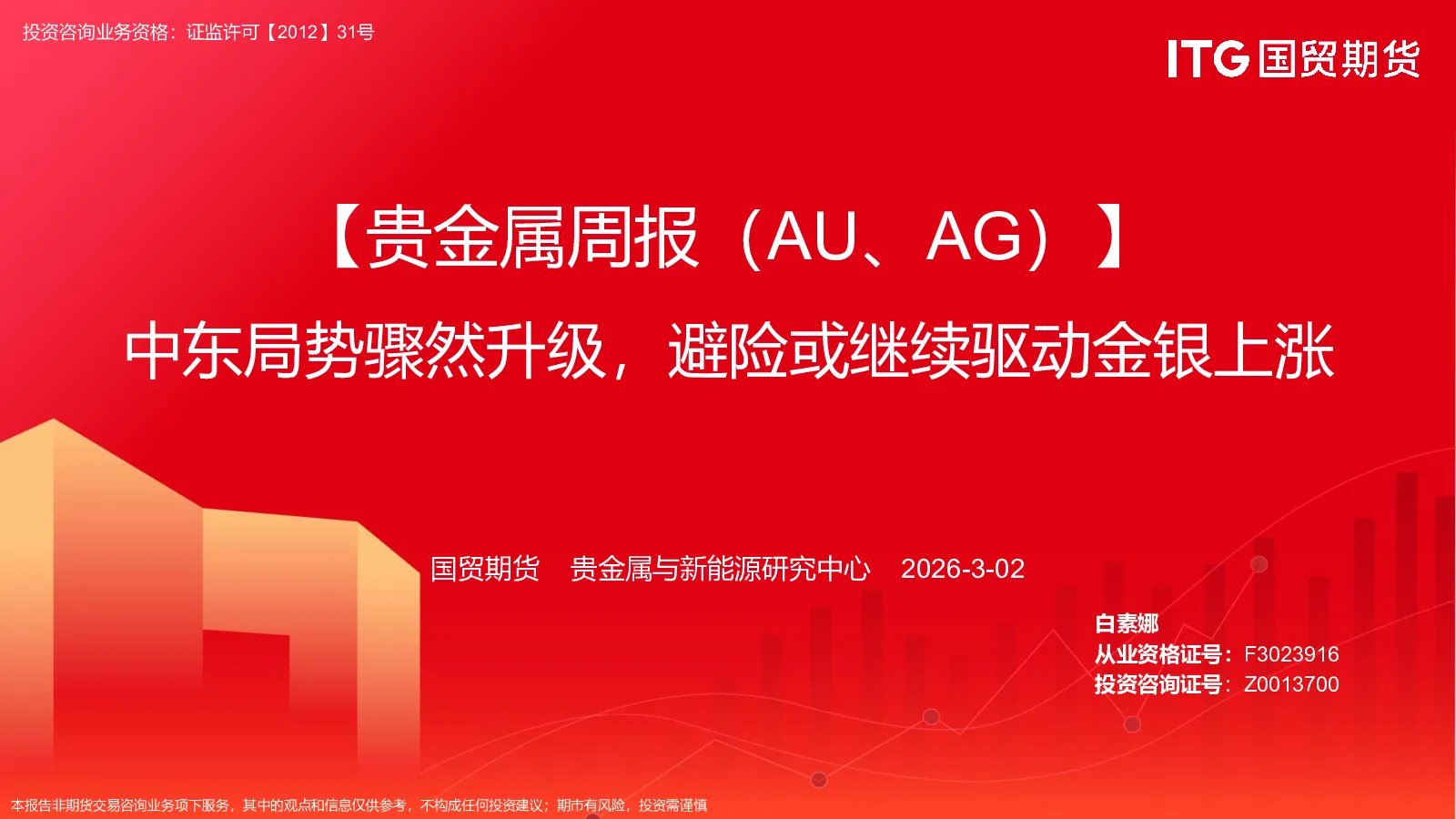 投资咨询业务资格：证监许可【2012】31号

ITG 国贸期货

【贵金属周报（AU、AG）】

中东局势骤然升级，避险或继续驱动金银上涨

国贸期货　贵金属与新能源研究中心　2026-3-02

白素娜
从业资格证号：F3023916
投资咨询证号：Z0013700

本报告非期货交易咨询业务项下服务，其中的观点和信息仅供参考，不构成任何投资建议；期市有风险，投资需谨慎